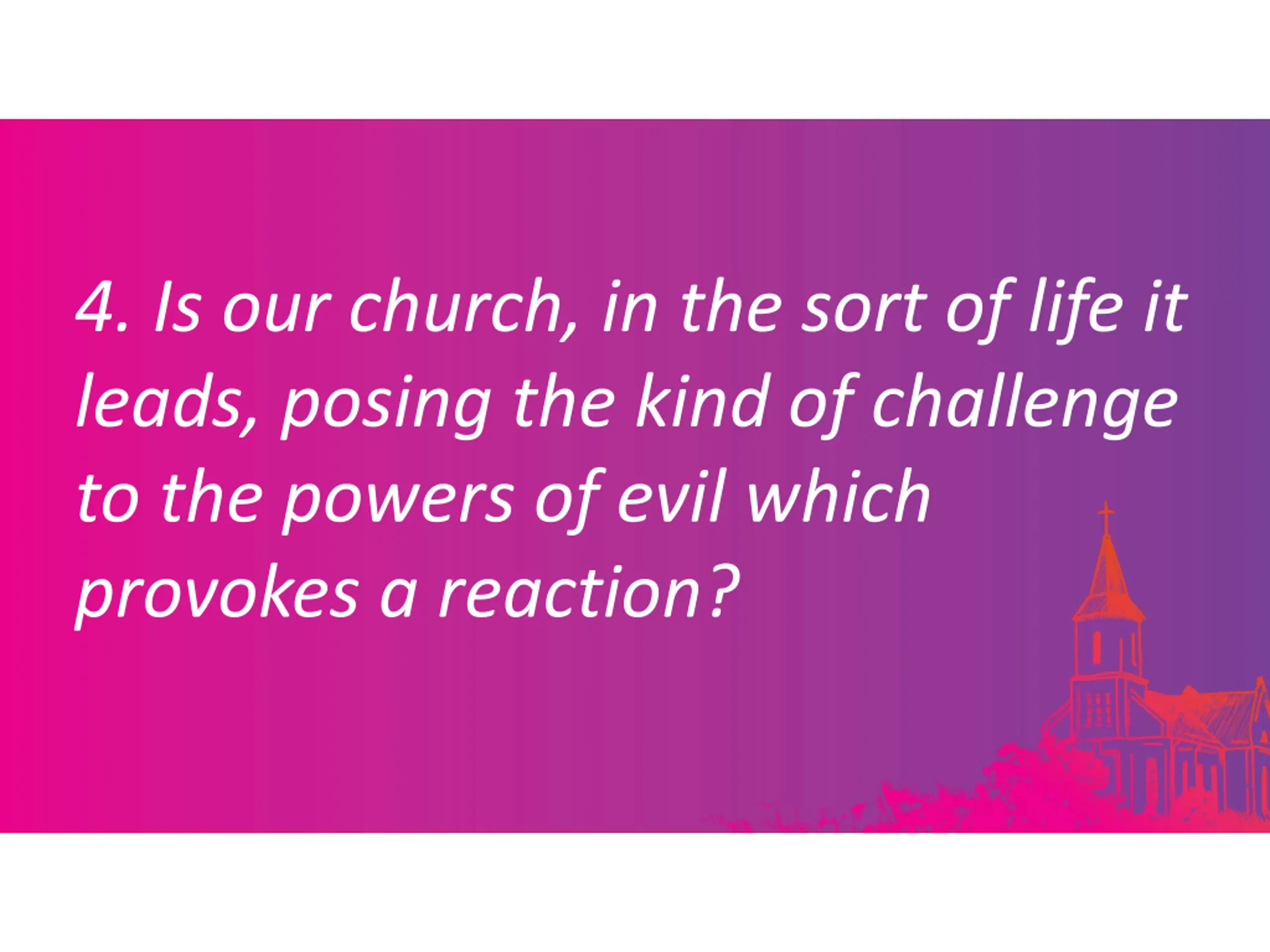 4. Is our church, in the sort of life it leads, posing the kind of challenge to the powers of evil which provokes a reaction?